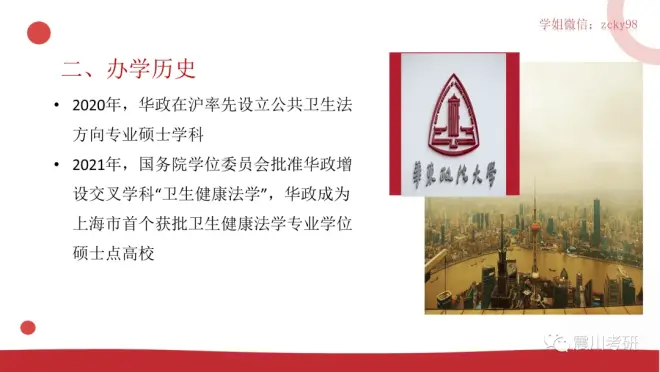 学姐微信：zcky98

二、办学历史

• 2020年，华政在沪率先设立公共卫生法方向专业硕士学科

• 2021年，国务院学位委员会批准华政增设交叉学科“卫生健康法学”，华政成为上海市首个获批卫生健康法学专业学位硕士点高校

華東政法大學

震川考研